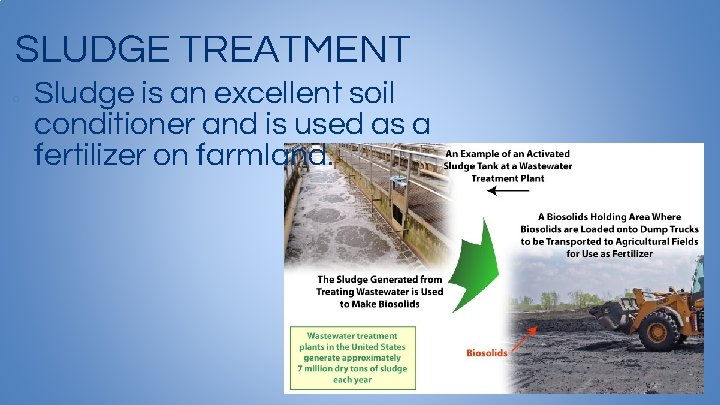 SLUDGE TREATMENT

Sludge is an excellent soil conditioner and is used as a fertilizer on farmland.

An Example of an Activated Sludge Tank at a Wastewater Treatment Plant

A Biosolids Holding Area Where Biosolids are Loaded onto Dump Trucks to be Transported to Agricultural Fields for Use as Fertilizer

The Sludge Generated from Treating Wastewater is Used to Make Biosolids

Wastewater treatment plants in the United States generate approximately 7 million dry tons of sludge each year

Biosolids